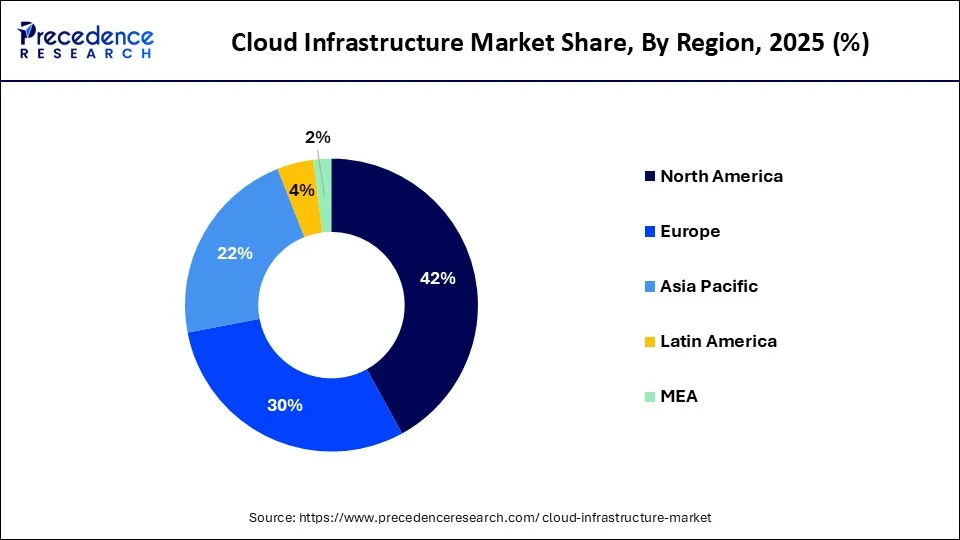 Precedence RESEARCH

Cloud Infrastructure Market Share, By Region, 2025 (%)

2%

4%

22%

42%

30%

North America

Europe

Asia Pacific

Latin America

MEA

Source: https://www.precedenceresearch.com/ cloud-infrastructure-market